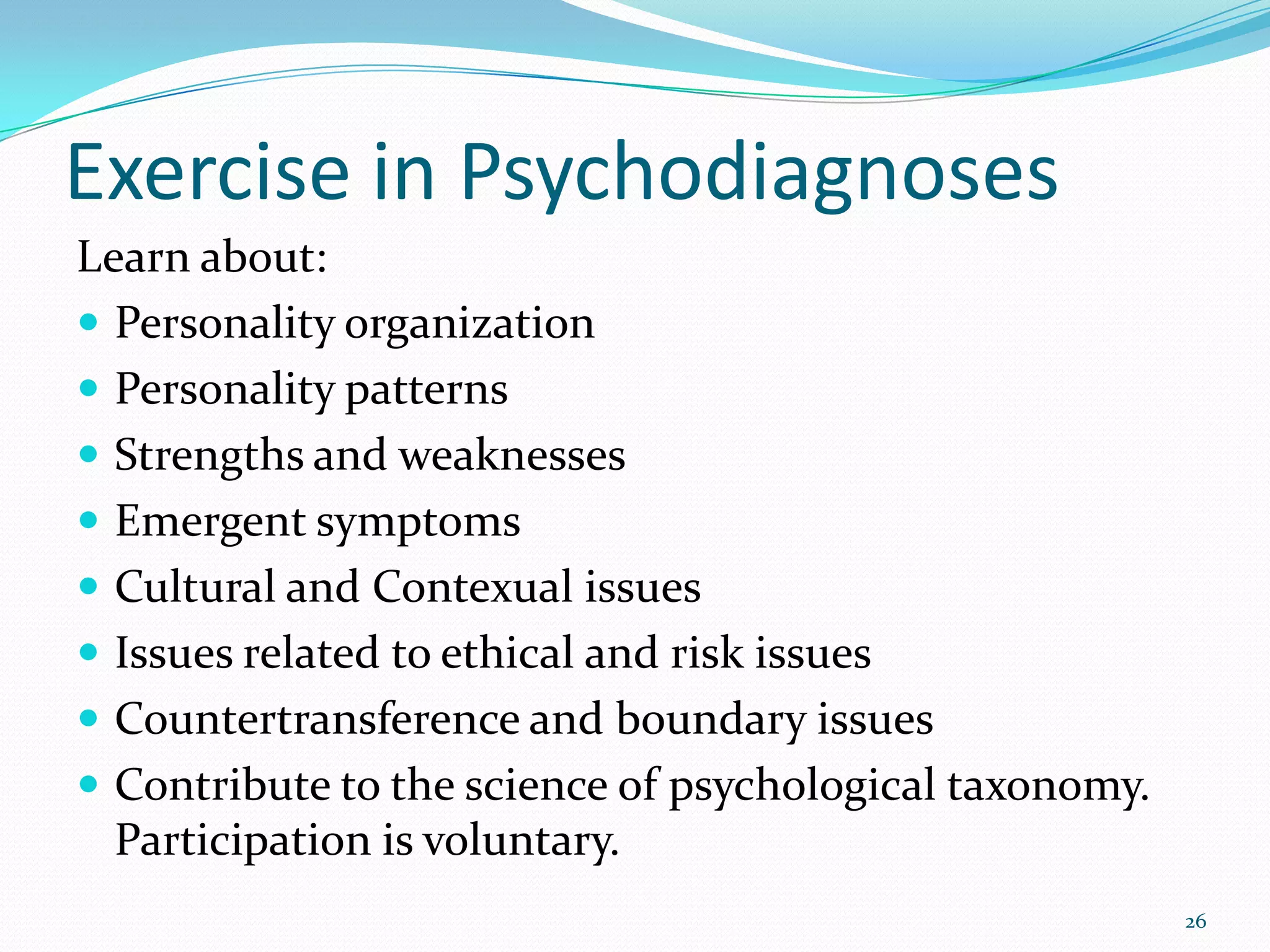 Exercise in Psychodiagnoses

Learn about:

- Personality organization
- Personality patterns
- Strengths and weaknesses
- Emergent symptoms
- Cultural and Contexual issues
- Issues related to ethical and risk issues
- Countertransference and boundary issues
- Contribute to the science of psychological taxonomy. Participation is voluntary.

26